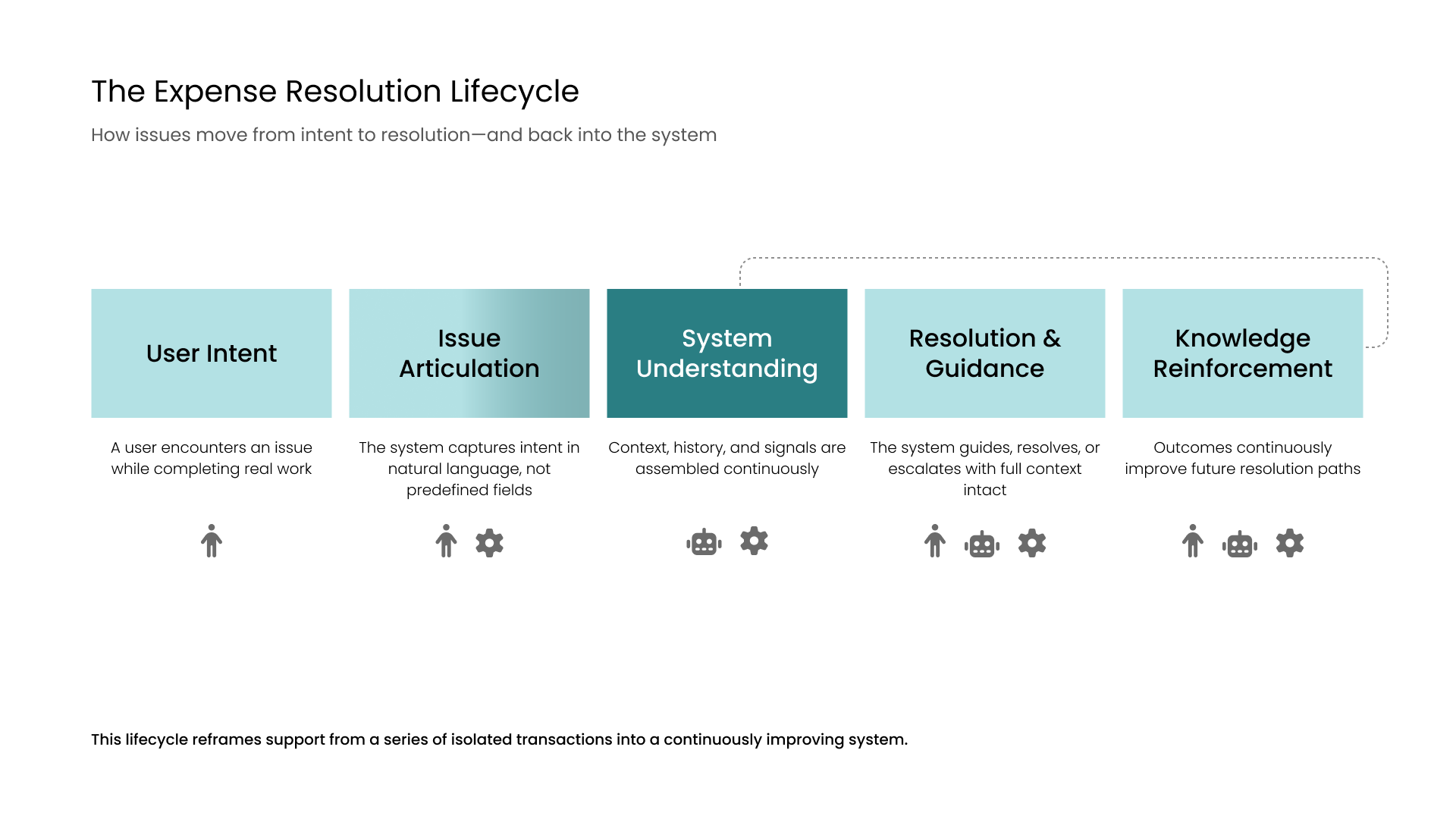 The Expense Resolution Lifecycle

How issues move from intent to resolution—and back into the system

User Intent

A user encounters an issue while completing real work

Issue Articulation

The system captures intent in natural language, not predefined fields

System Understanding

Context, history, and signals are assembled continuously

Resolution & Guidance

The system guides, resolves, or escalates with full context intact

Knowledge Reinforcement

Outcomes continuously improve future resolution paths

This lifecycle reframes support from a series of isolated transactions into a continuously improving system.